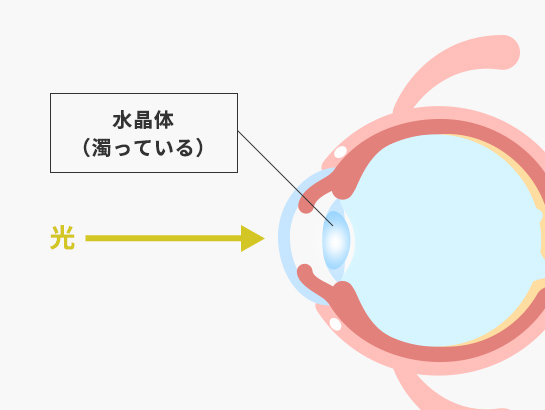 水晶体
（濁っている）

光